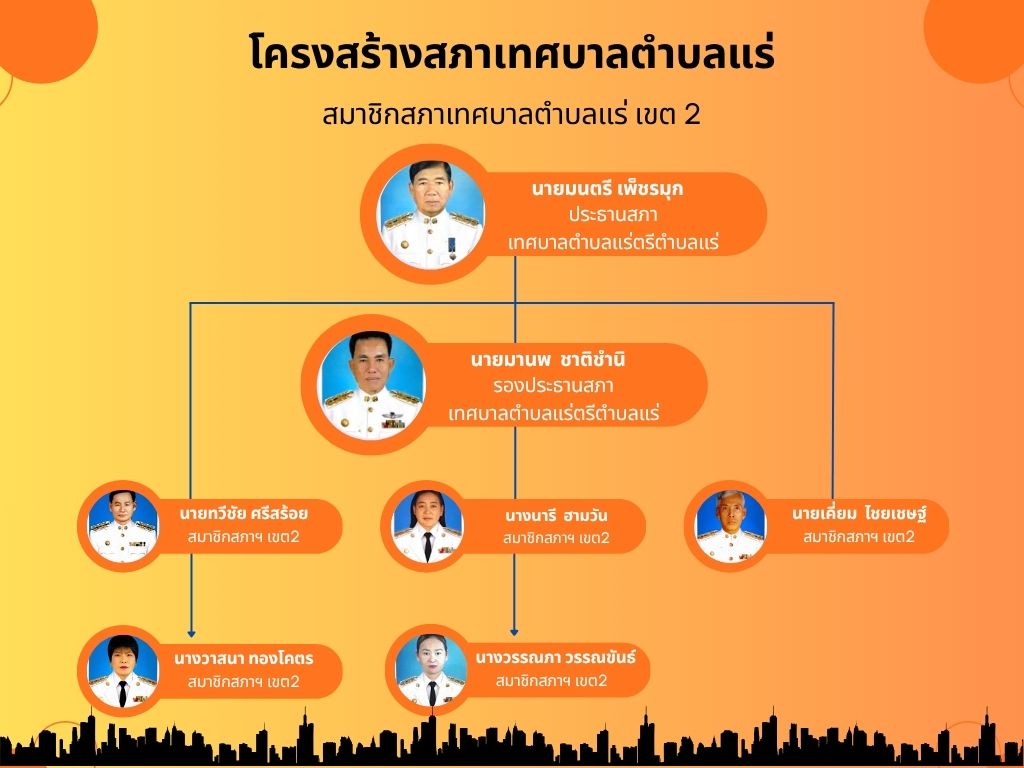 โครงสร้างสภาเทศบาลตำบลแร่

สมาชิกสภาเทศบาลตำบลแร่ เขต 2

นายมนตรี เพ็ชรมุก
ประธานสภา
เทศบาลตำบลแร่ตรีตำบลแร่

นายมานพ ชาติชำนิ
รองประธานสภา
เทศบาลตำบลแร่ตรีตำบลแร่

นายทวีชัย ศรีสร้อย
สมาชิกสภาฯ เขต2

นางนารี ฮามวัน
สมาชิกสภาฯ เขต2

นายเคี่ยม ไชยเชษฐ์
สมาชิกสภาฯ เขต2

นางวาสนา ทองโคตร
สมาชิกสภาฯ เขต2

นางวรรณภา วรรณขันธ์
สมาชิกสภาฯ เขต2